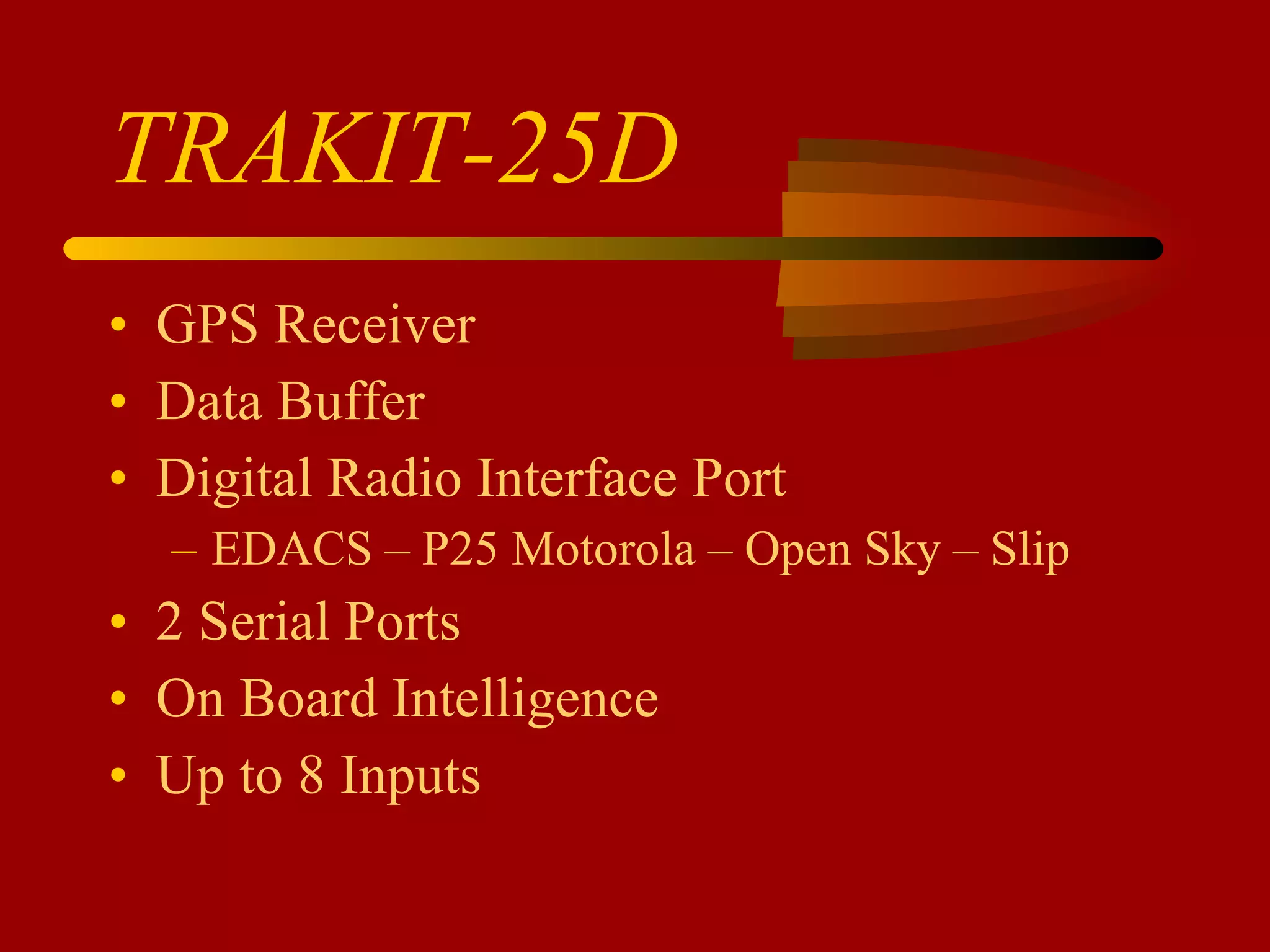 TRAKIT-25D

• GPS Receiver
• Data Buffer
• Digital Radio Interface Port
– EDACS – P25 Motorola – Open Sky – Slip
• 2 Serial Ports
• On Board Intelligence
• Up to 8 Inputs